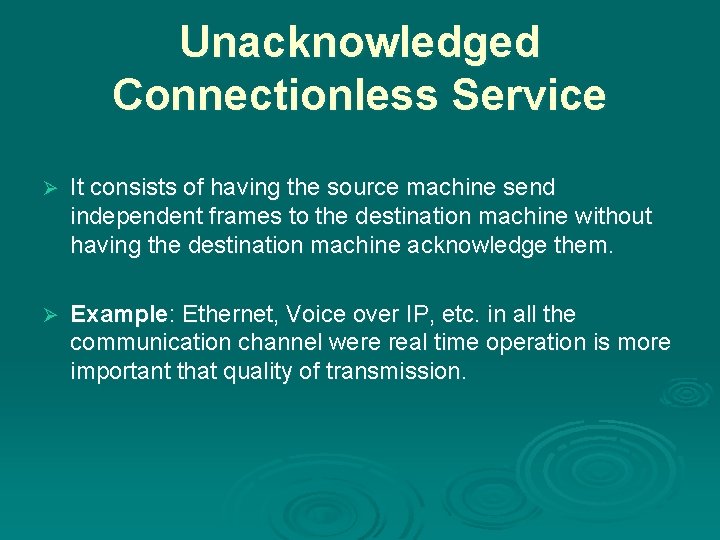 Unacknowledged Connectionless Service

➢ It consists of having the source machine send independent frames to the destination machine without having the destination machine acknowledge them.

➢ Example: Ethernet, Voice over IP, etc. in all the communication channel were real time operation is more important that quality of transmission.